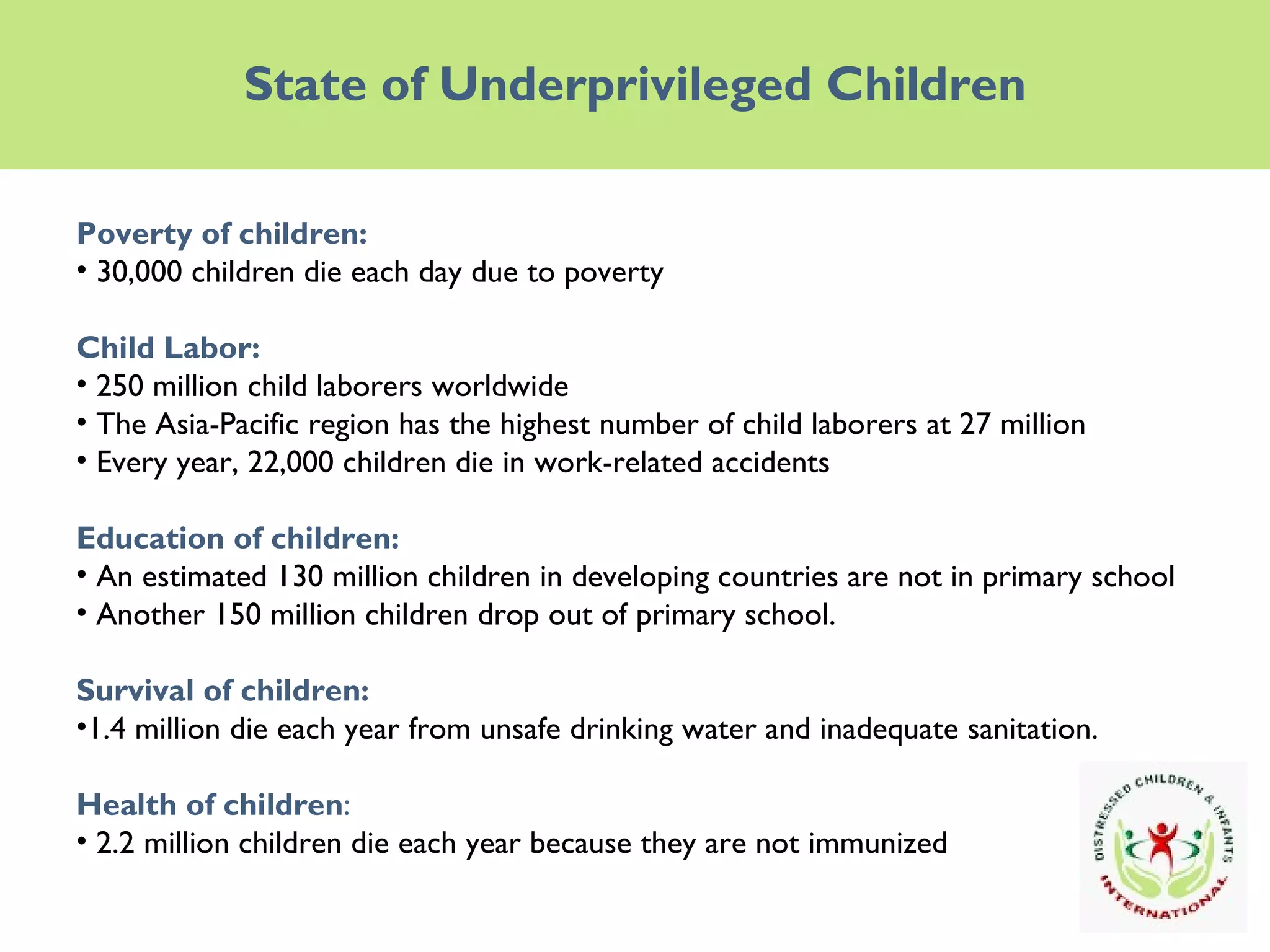 State of Underprivileged Children

Poverty of children:
• 30,000 children die each day due to poverty

Child Labor:
• 250 million child laborers worldwide
• The Asia-Pacific region has the highest number of child laborers at 27 million
• Every year, 22,000 children die in work-related accidents

Education of children:
• An estimated 130 million children in developing countries are not in primary school
• Another 150 million children drop out of primary school.

Survival of children:
•1.4 million die each year from unsafe drinking water and inadequate sanitation.

Health of children:
• 2.2 million children die each year because they are not immunized

DISTRESSED CHILDREN & INFANTS INTERNATIONAL